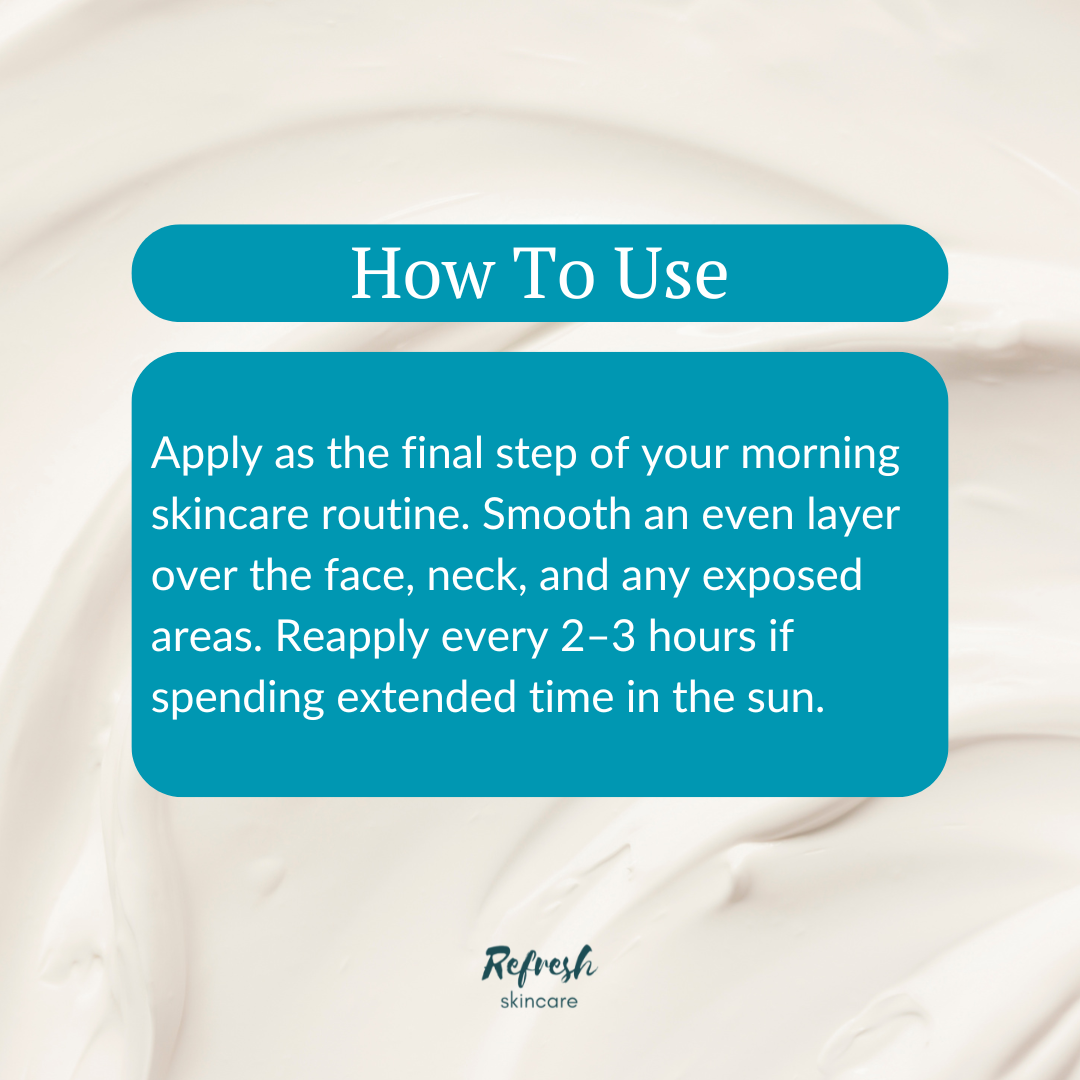 How To Use

Apply as the final step of your morning skincare routine. Smooth an even layer over the face, neck, and any exposed areas. Reapply every 2–3 hours if spending extended time in the sun.

Refresh
skincare